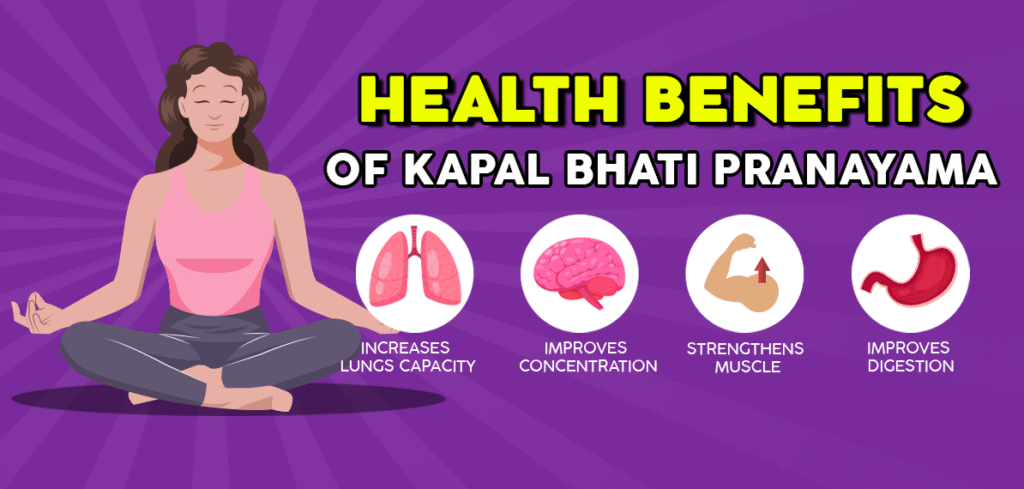 HEALTH BENEFITS
OF KAPAL BHATI PRANAYAMA

INCREASES LUNGS CAPACITY

IMPROVES CONCENTRATION

STRENGTHENS MUSCLE

IMPROVES DIGESTION